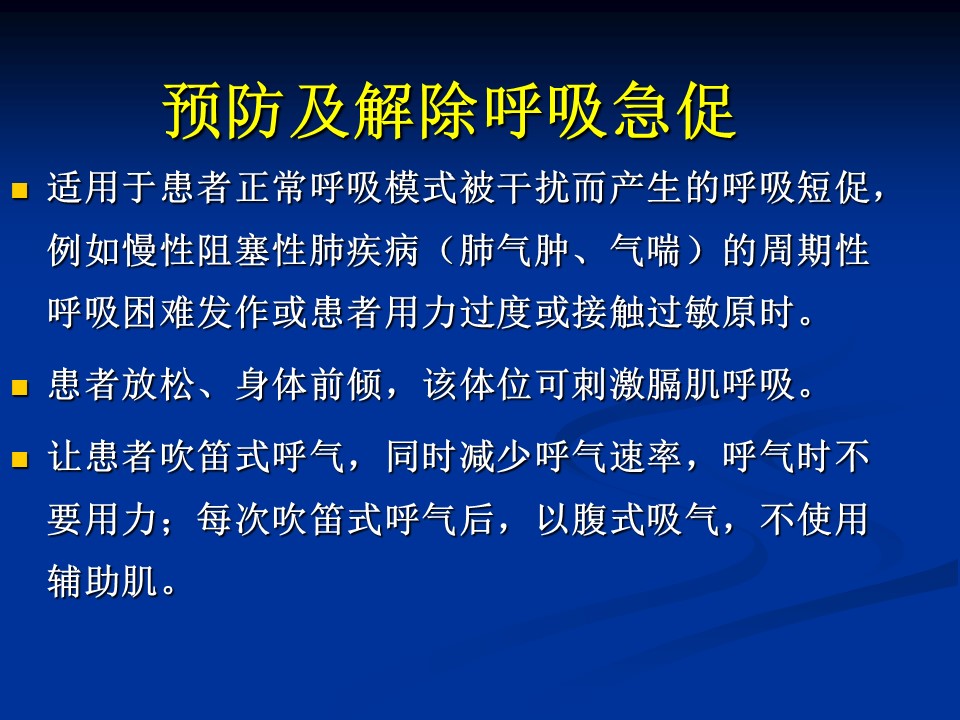 预防及解除呼吸急促

适用于患者正常呼吸模式被干扰而产生的呼吸短促，例如慢性阻塞性肺疾病（肺气肿、气喘）的周期性呼吸困难发作或患者用力过度或接触过敏原时。

患者放松、身体前倾，该体位可刺激膈肌呼吸。

让患者吹笛式呼气，同时减少呼气速率，呼气时不要用力；每次吹笛式呼气后，以腹式吸气，不使用辅助肌。